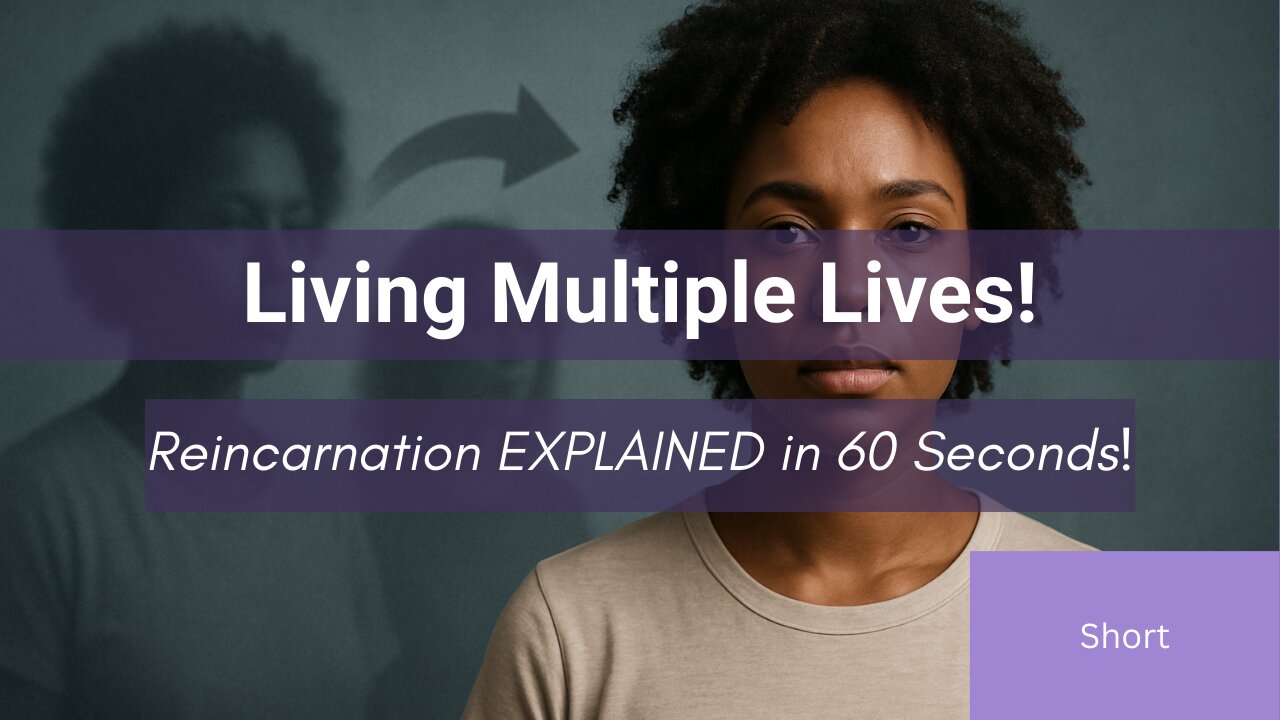 Living Multiple Lives!

Reincarnation EXPLAINED in 60 Seconds!

Short